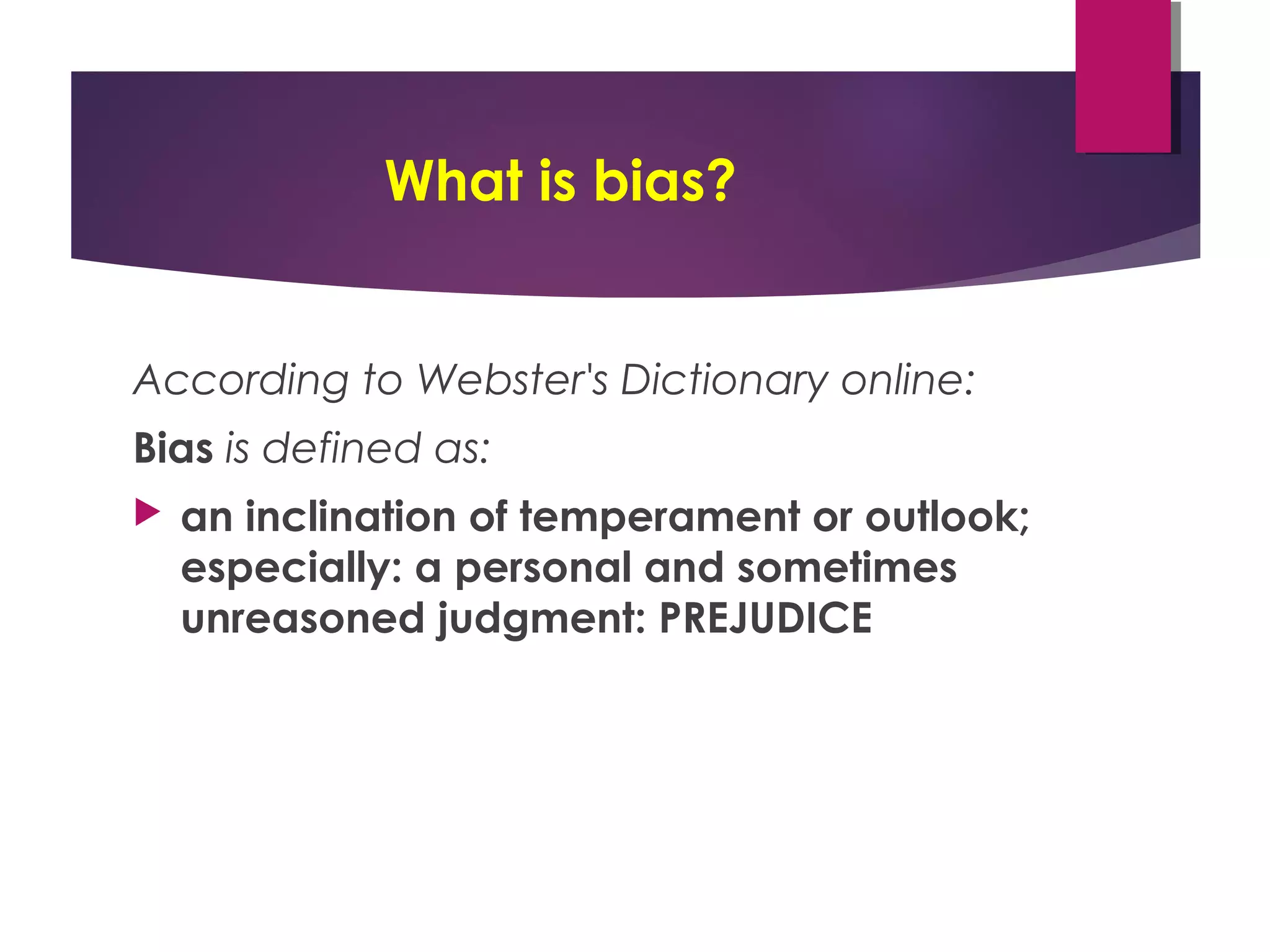 What is bias?

According to Webster's Dictionary online:

Bias is defined as:

an inclination of temperament or outlook; especially: a personal and sometimes unreasoned judgment: PREJUDICE